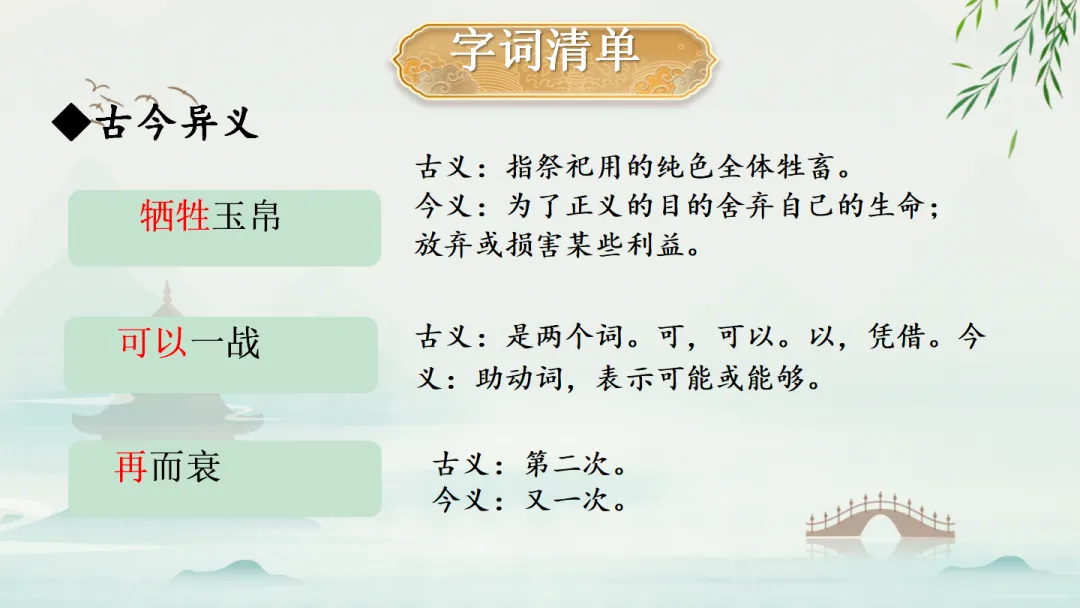 字词清单

◆古今异义

牺牲玉帛

古义：指祭祀用的纯色全体牲畜。
今义：为了正义的目的舍弃自己的生命；放弃或损害某些利益。

可以一战

古义：是两个词。可，可以。以，凭借。今义：助动词，表示可能或能够。

再而衰

古义：第二次。
今义：又一次。